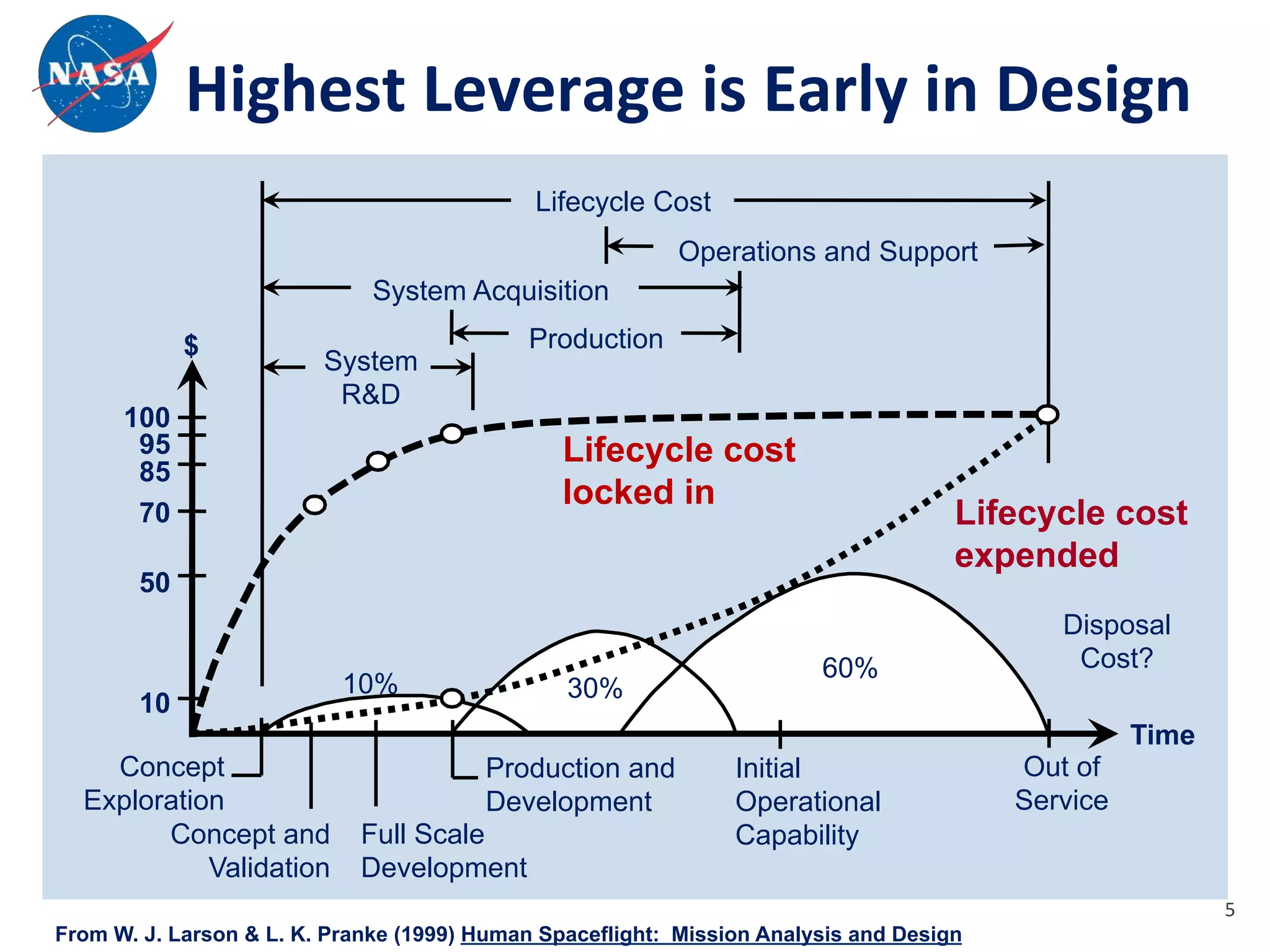 NASA

Highest Leverage is Early in Design

Lifecycle Cost

Operations and Support

System Acquisition

Production

System R&D

$

100
95
85
70
50
10

Lifecycle cost locked in

Lifecycle cost expended

Disposal Cost?

10%

30%

60%

Time

Concept Exploration

Concept and Validation

Full Scale Development

Production and Development

Initial Operational Capability

Out of Service

5

From W. J. Larson & L. K. Pranke (1999) Human Spaceflight: Mission Analysis and Design